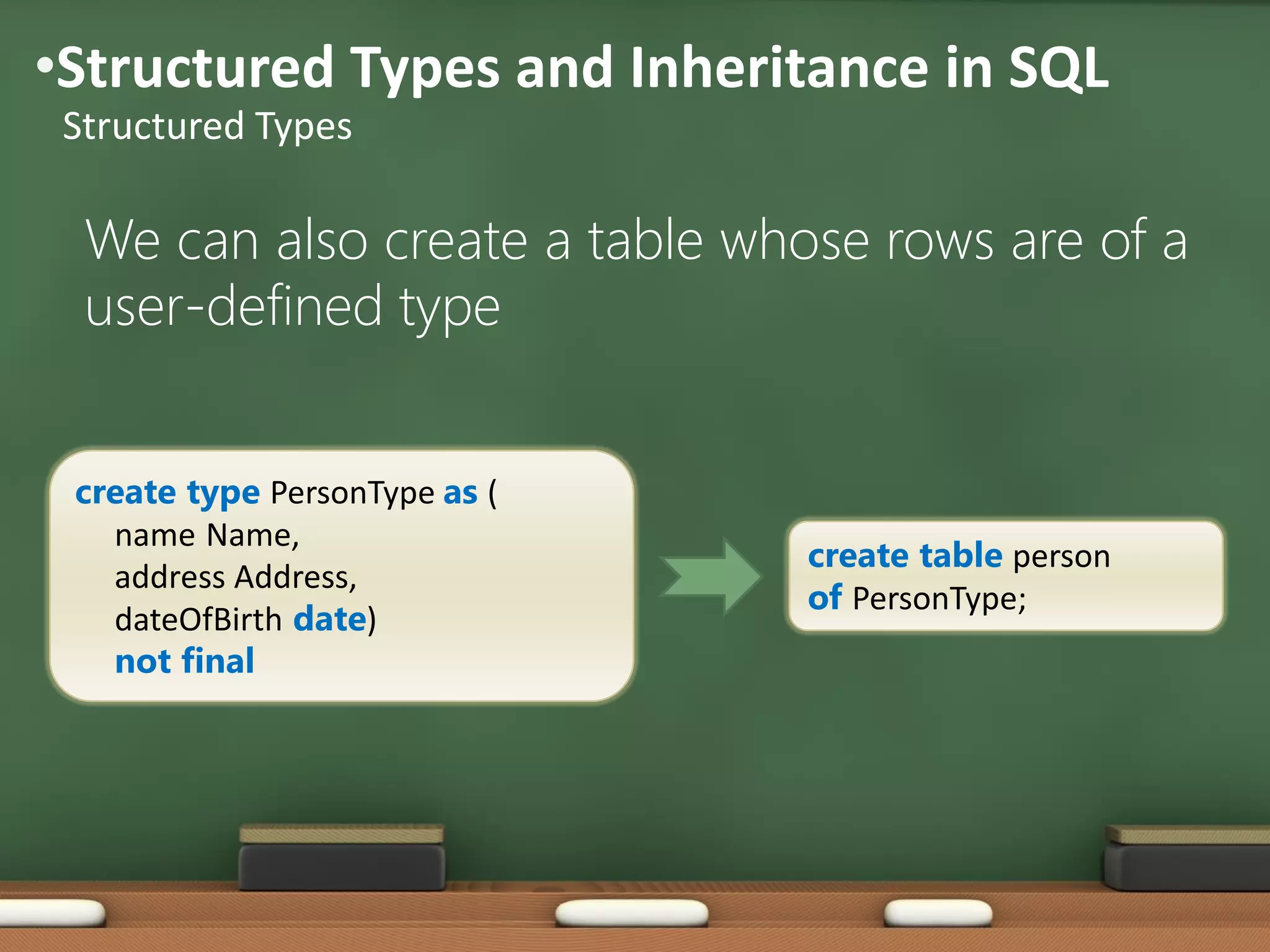 •Structured Types and Inheritance in SQL
Structured Types

We can also create a table whose rows are of a user-defined type

create type PersonType as (
name Name,
address Address,
dateOfBirth date)
not final

create table person
of PersonType;